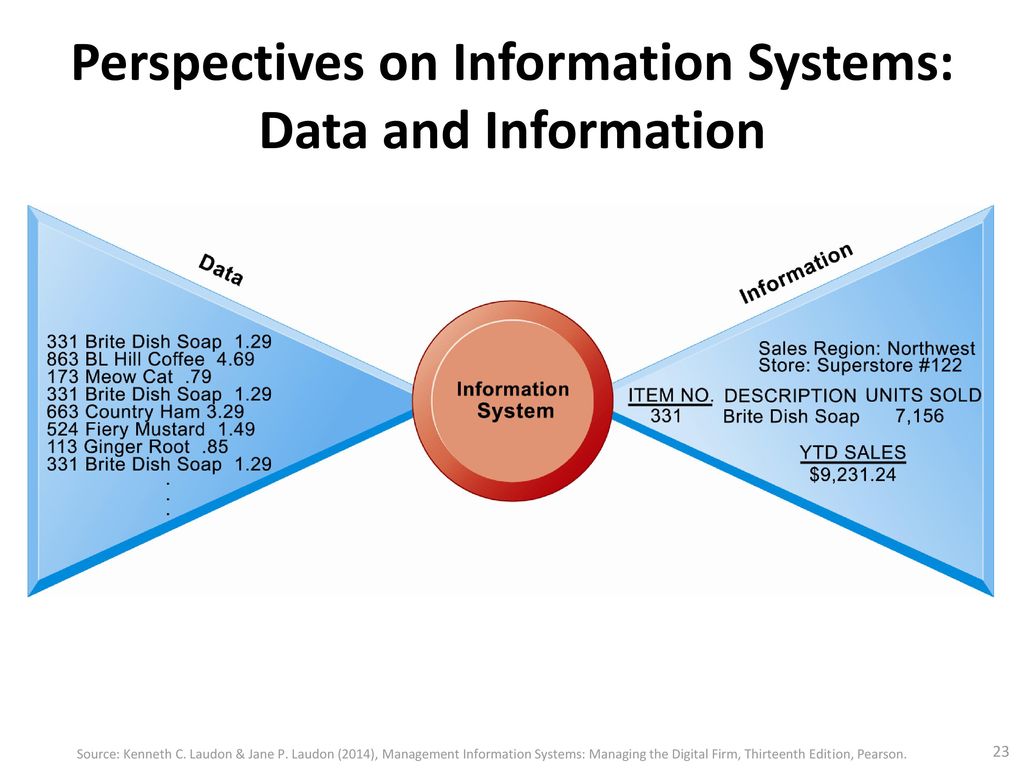 Perspectives on Information Systems: Data and Information

Data

331 Brite Dish Soap 1.29
863 BL Hill Coffee 4.69
173 Meow Cat .79
331 Brite Dish Soap 1.29
663 Country Ham 3.29
524 Fiery Mustard 1.49
113 Ginger Root .85
331 Brite Dish Soap 1.29
.
.
.

Information System

Information

Sales Region: Northwest
Store: Superstore #122

| ITEM NO. | DESCRIPTION | UNITS SOLD |
|---|---|---|
| 331 | Brite Dish Soap | 7,156 |

YTD SALES
$9,231.24

Source: Kenneth C. Laudon & Jane P. Laudon (2014), Management Information Systems: Managing the Digital Firm, Thirteenth Edition, Pearson.

23